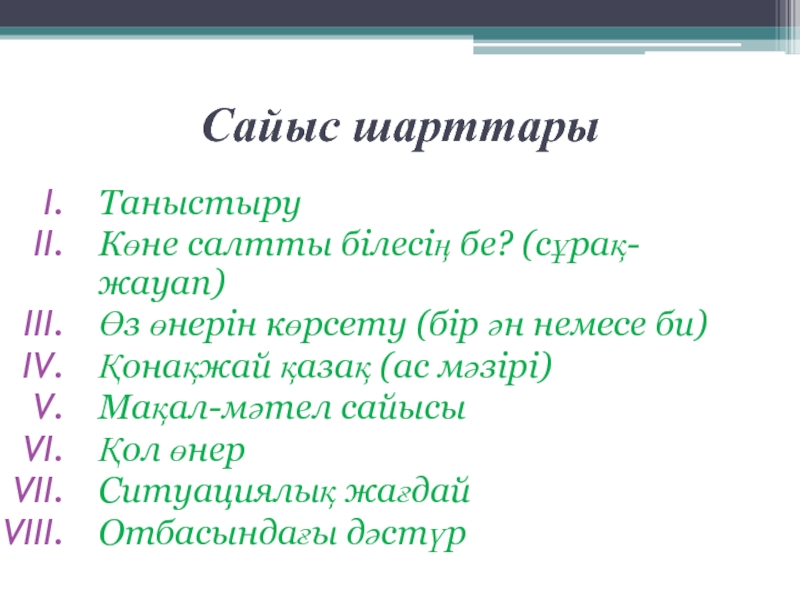 Сайыс шарттары

I. Таныстыру
II. Көне салтты білесің бе? (сұрақ-жауап)
III. Өз өнерін көрсету (бір ән немесе би)
IV. Қонақжай қазақ (ас мәзірі)
V. Мақал-мәтел сайысы
VI. Қол өнер
VII. Ситуациялық жағдай
VIII. Отбасындағы дәстүр